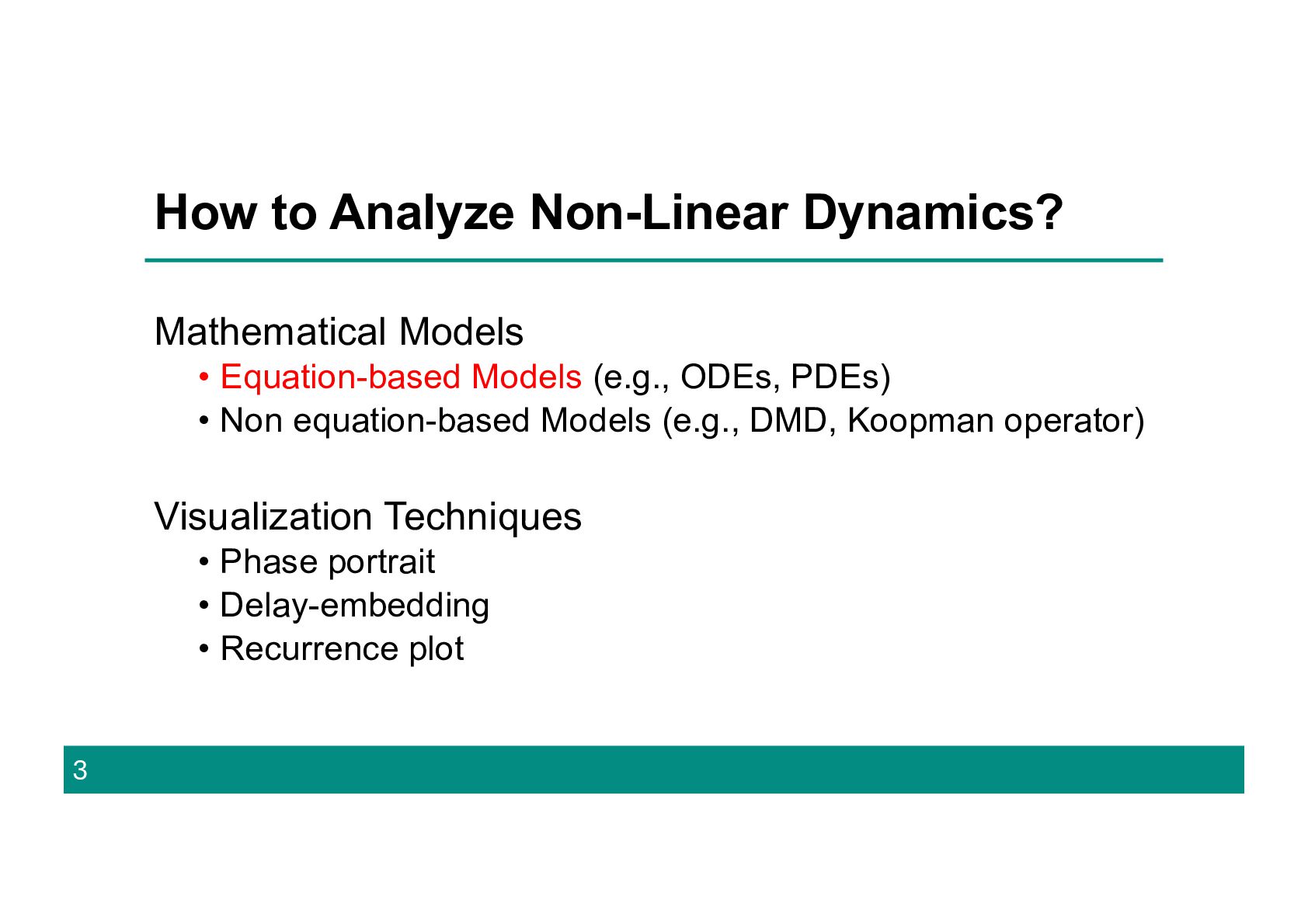 How to Analyze Non-Linear Dynamics?

Mathematical Models
• Equation-based Models (e.g., ODEs, PDEs)
• Non equation-based Models (e.g., DMD, Koopman operator)

Visualization Techniques
• Phase portrait
• Delay-embedding
• Recurrence plot

3